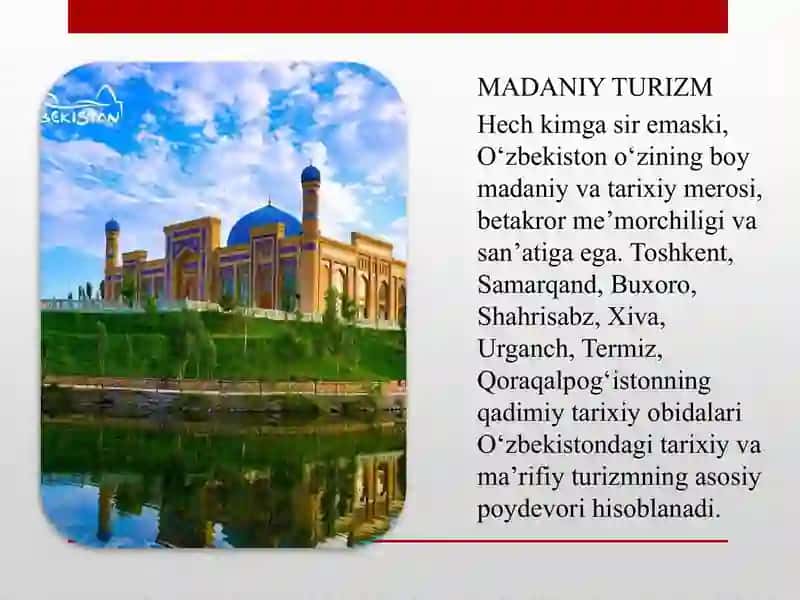 BEKISTON

MADANIY TURIZM

Hech kimga sir emaski, O‘zbekiston o‘zining boy madaniy va tarixiy merosi, betakror me’morchiligi va san’atiga ega. Toshkent, Samarqand, Buxoro, Shahrisabz, Xiva, Urganch, Termiz, Qoraqalpog‘istonning qadimiy tarixiy obidalari O‘zbekistondagi tarixiy va ma’rifiy turizmning asosiy poydevori hisoblanadi.